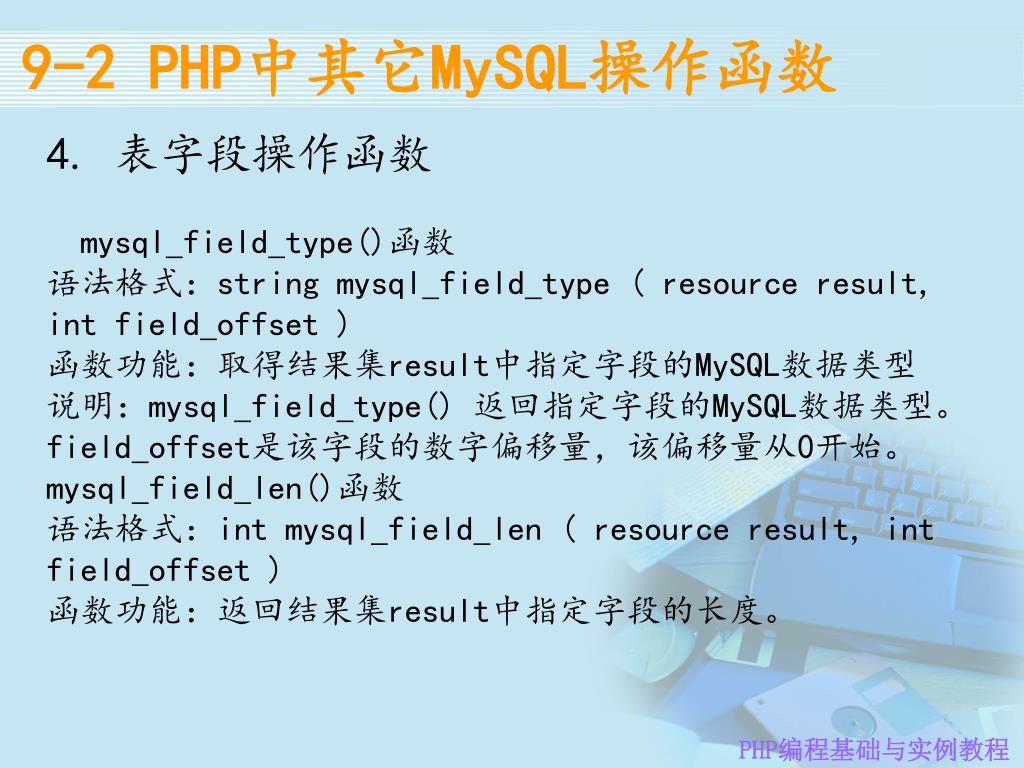 9-2 PHP中其它MySQL操作函数

4. 表字段操作函数

mysql_field_type()函数
语法格式：string mysql_field_type ( resource result, int field_offset )
函数功能：取得结果集result中指定字段的MySQL数据类型
说明：mysql_field_type() 返回指定字段的MySQL数据类型。field_offset是该字段的数字偏移量，该偏移量从0开始。
mysql_field_len()函数
语法格式：int mysql_field_len ( resource result, int field_offset )
函数功能：返回结果集result中指定字段的长度。

PHP编程基础与实例教程